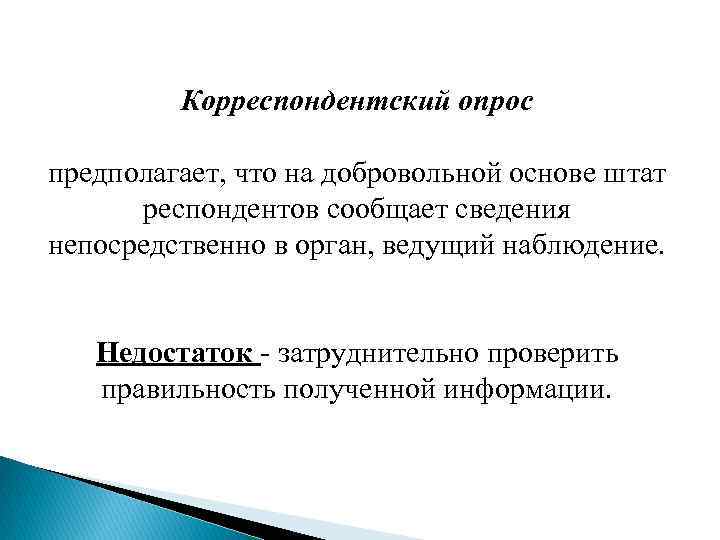 Корреспондентский опрос

предполагает, что на добровольной основе штат респондентов сообщает сведения непосредственно в орган, ведущий наблюдение.

Недостаток - затруднительно проверить правильность полученной информации.